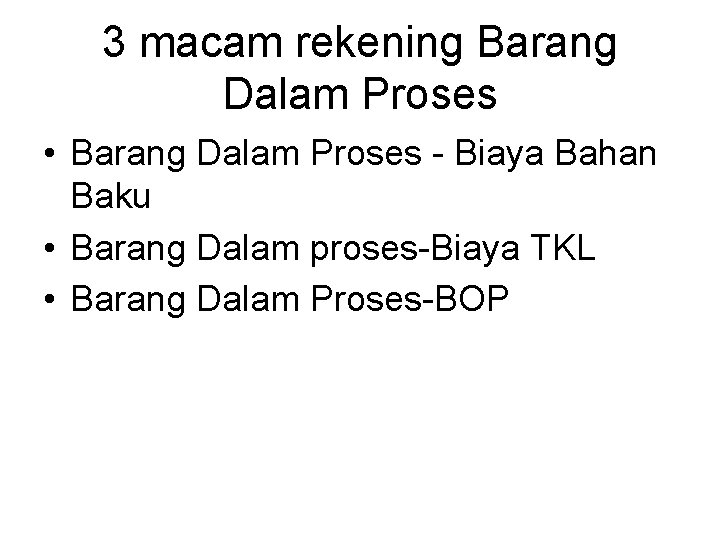 3 macam rekening Barang Dalam Proses

• Barang Dalam Proses - Biaya Bahan Baku
• Barang Dalam proses-Biaya TKL
• Barang Dalam Proses-BOP